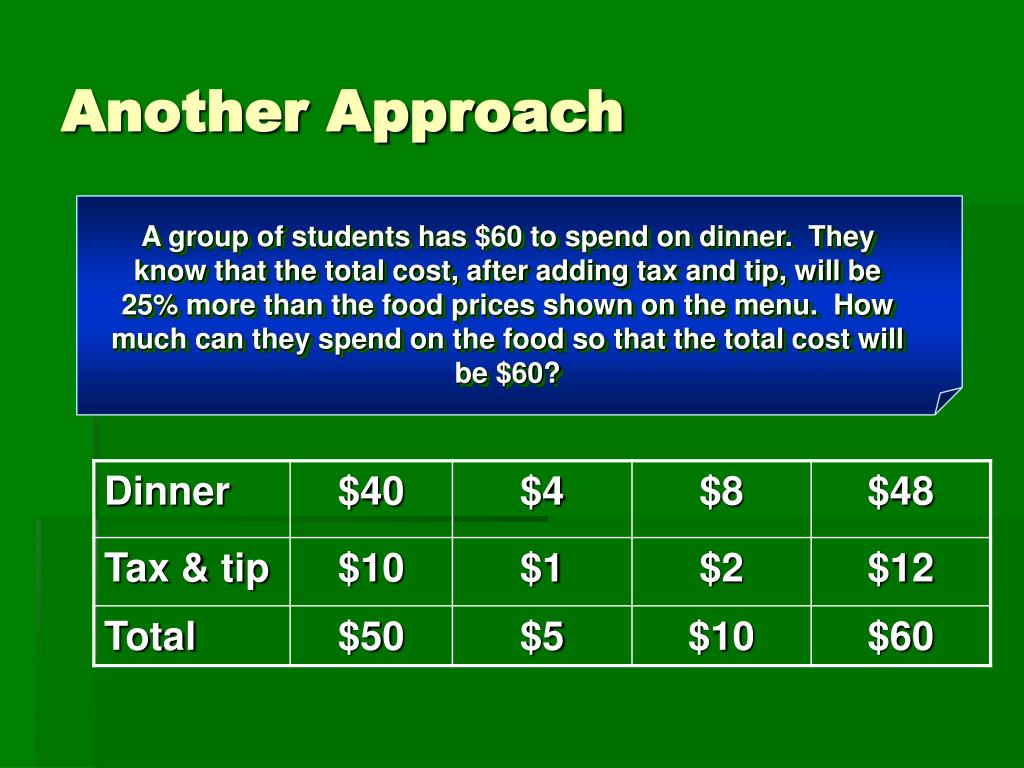 Another Approach

A group of students has \$60 to spend on dinner. They know that the total cost, after adding tax and tip, will be 25% more than the food prices shown on the menu. How much can they spend on the food so that the total cost will be \$60?

| Dinner | \$40 | \$4 | \$8 | \$48 |
|---|---|---|---|---|
| Tax & tip | \$10 | \$1 | \$2 | \$12 |
| Total | \$50 | \$5 | \$10 | \$60 |